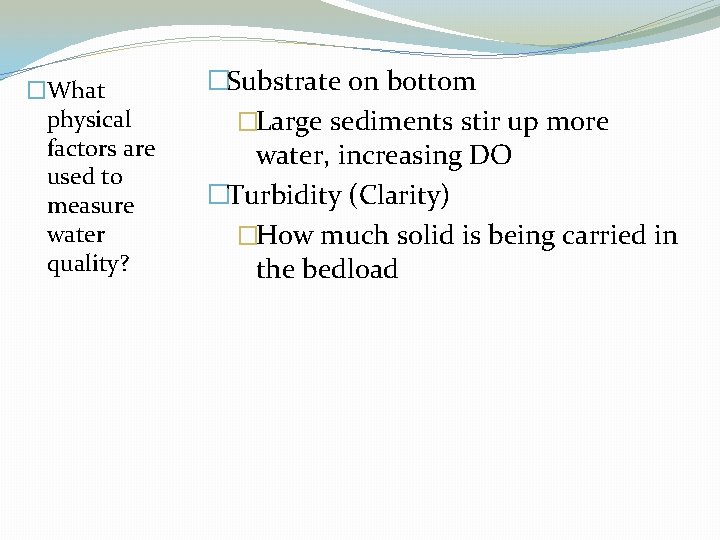 □What physical factors are used to measure water quality?

□Substrate on bottom

□Large sediments stir up more water, increasing DO

□Turbidity (Clarity)

□How much solid is being carried in the bedload